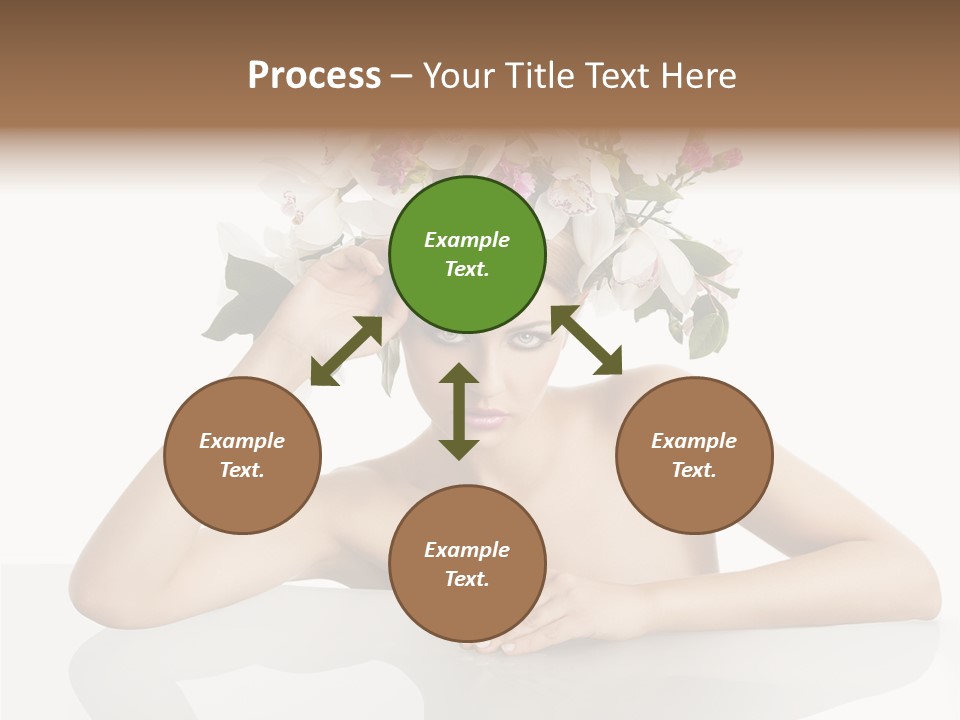 Process – Your Title Text Here

Example Text.

Example Text.

Example Text.

Example Text.